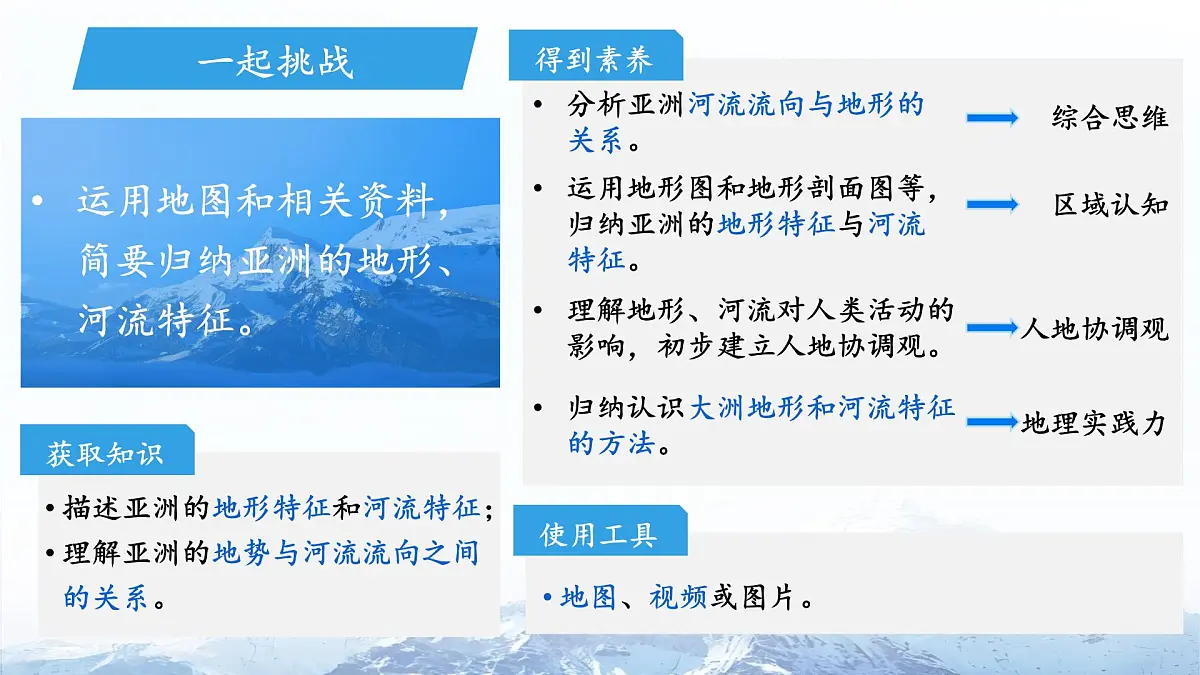 一起挑战

• 运用地图和相关资料，简要归纳亚洲的地形、河流特征。

获取知识

• 描述亚洲的地形特征和河流特征；
• 理解亚洲的地势与河流流向之间的关系。

得到素养

• 分析亚洲河流流向与地形的关系。 综合思维
• 运用地形图和地形剖面图等，归纳亚洲的地形特征与河流特征。 区域认知
• 理解地形、河流对人类活动的影响，初步建立人地协调观。 人地协调观
• 归纳认识大洲地形和河流特征的方法。 地理实践力

使用工具

• 地图、视频或图片。